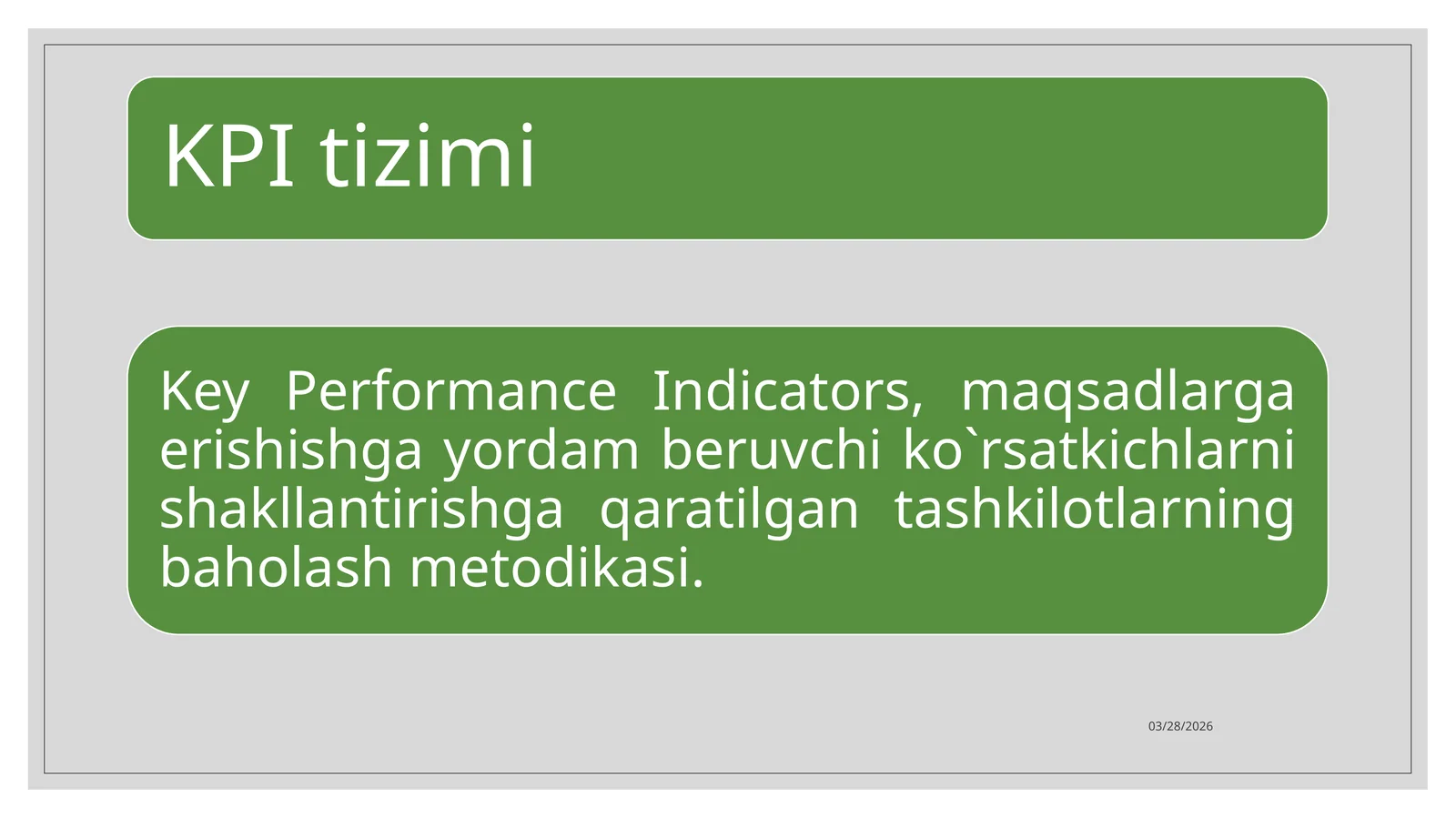 KPI tizimi

Key Performance Indicators, maqsadlarga erishishga yordam beruvchi ko`rsatkichlarni shakllantirishga qaratilgan tashkilotlarning baholash metodikasi.

03/28/2026